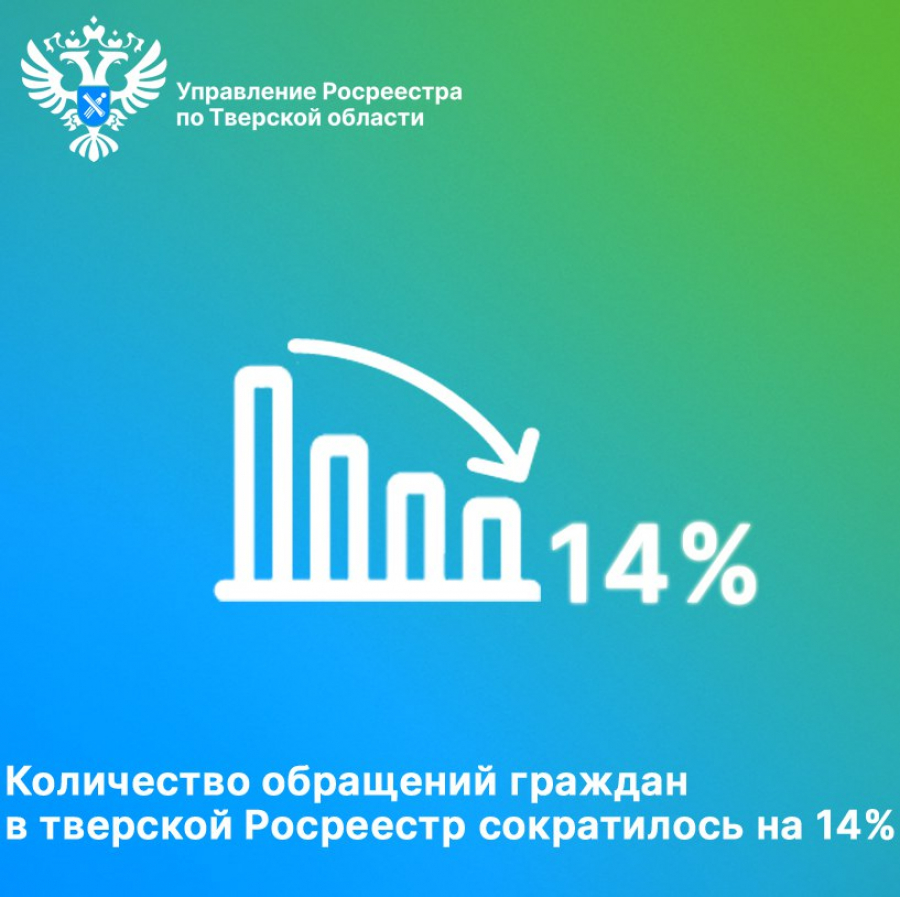 Управление Росреестра
по Тверской области

14%

Количество обращений граждан в тверской Росреестр сократилось на 14%